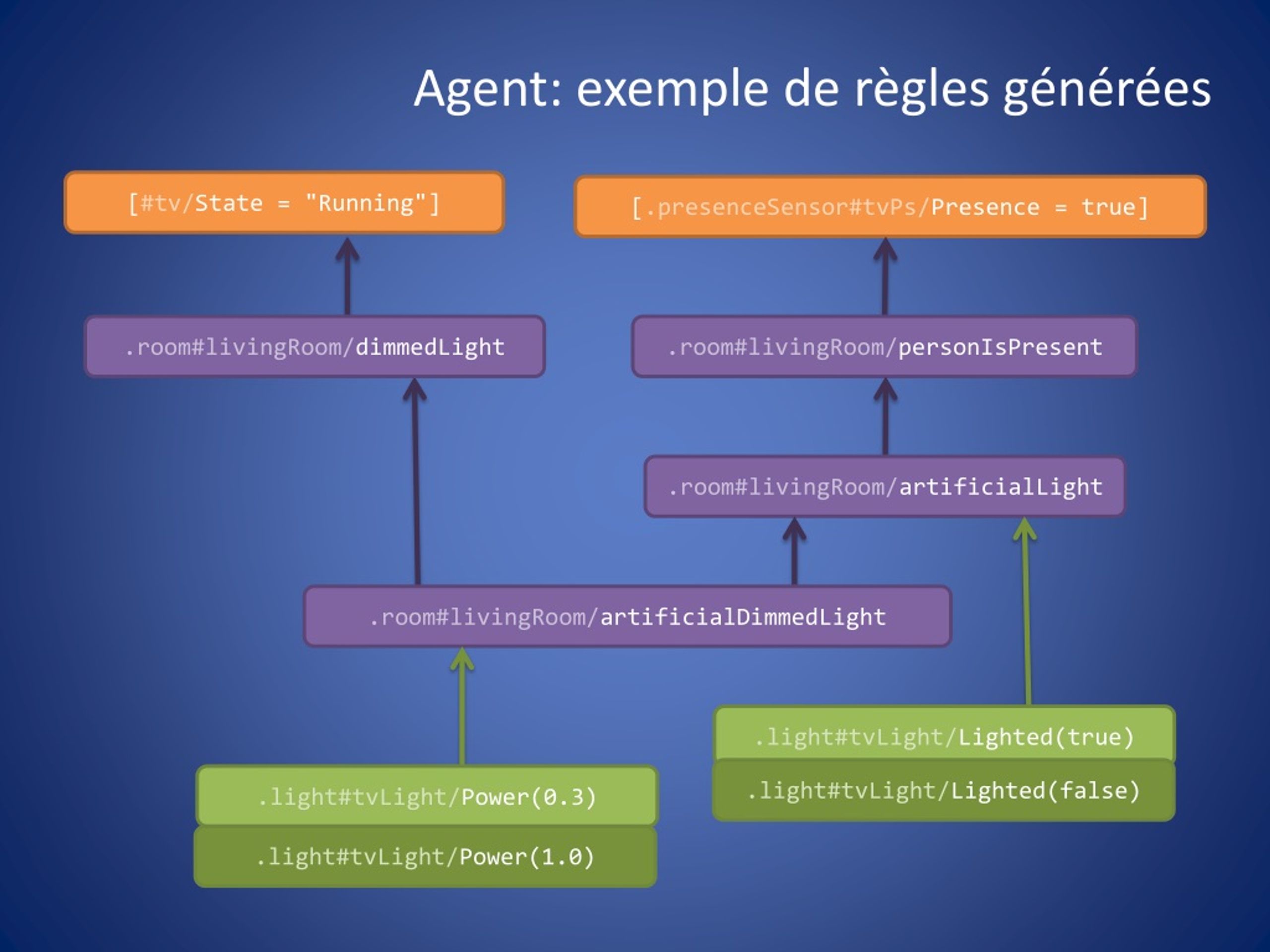 Agent: exemple de règles générées

[#tv/State = "Running"]

[.presenceSensor#tvPs/Presence = true]

.room#livingRoom/dimmedLight

.room#livingRoom/personIsPresent

.room#livingRoom/artificialLight

.room#livingRoom/artificialDimmedLight

.light#tvLight/Lighted(true)

.light#tvLight/Lighted(false)

.light#tvLight/Power(0.3)

.light#tvLight/Power(1.0)